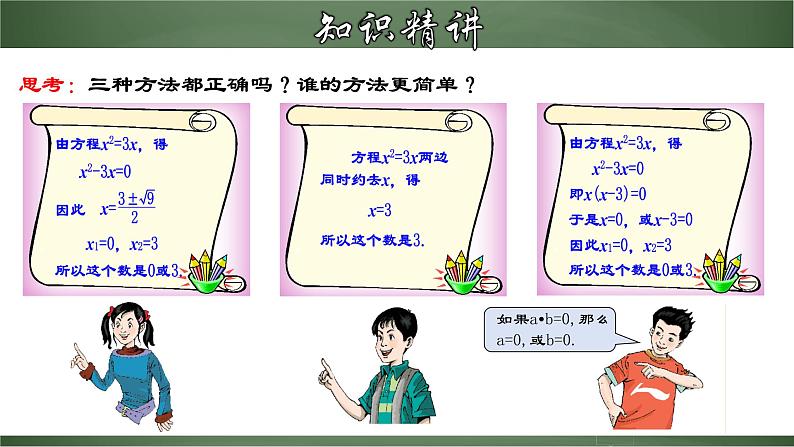 知识精讲

思考：三种方法都正确吗？谁的方法更简单？

由方程$x^2=3x$，得
$x^2-3x=0$
因此 $x=\frac{3\pm\sqrt{9}}{2}$
$x_1=0$，$x_2=3$
所以这个数是0或3.

方程$x^2=3x$两边同时约去$x$，得
$x=3$
所以这个数是3.

由方程$x^2=3x$，得
$x^2-3x=0$
即$x(x-3)=0$
于是$x=0$，或$x-3=0$
因此$x_1=0$，$x_2=3$
所以这个数是0或3.

如果a•b=0，那么a=0，或b=0.